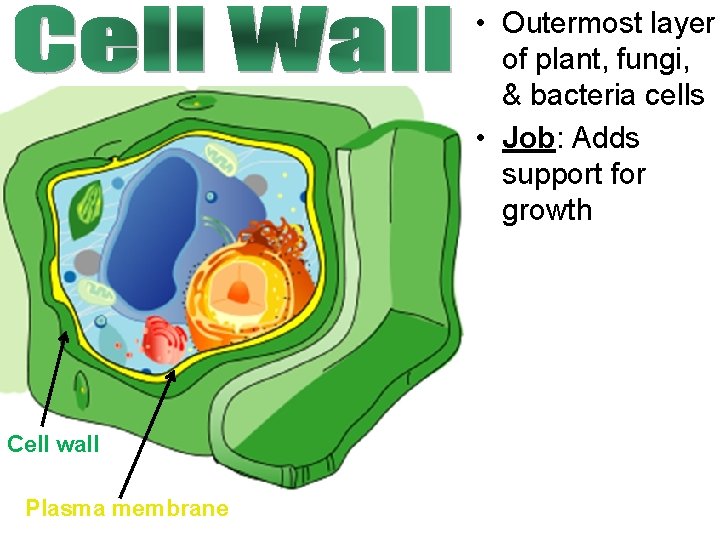 Cell Wall

• Outermost layer of plant, fungi, & bacteria cells
• Job: Adds support for growth

Cell wall

Plasma membrane